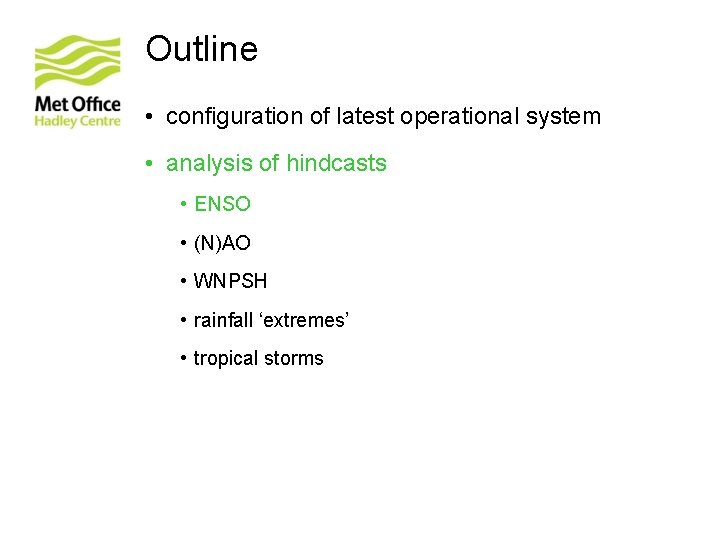 Met Office
Hadley Centre

Outline

• configuration of latest operational system

• analysis of hindcasts

• ENSO

• (N)AO

• WNPSH

• rainfall ‘extremes’

• tropical storms